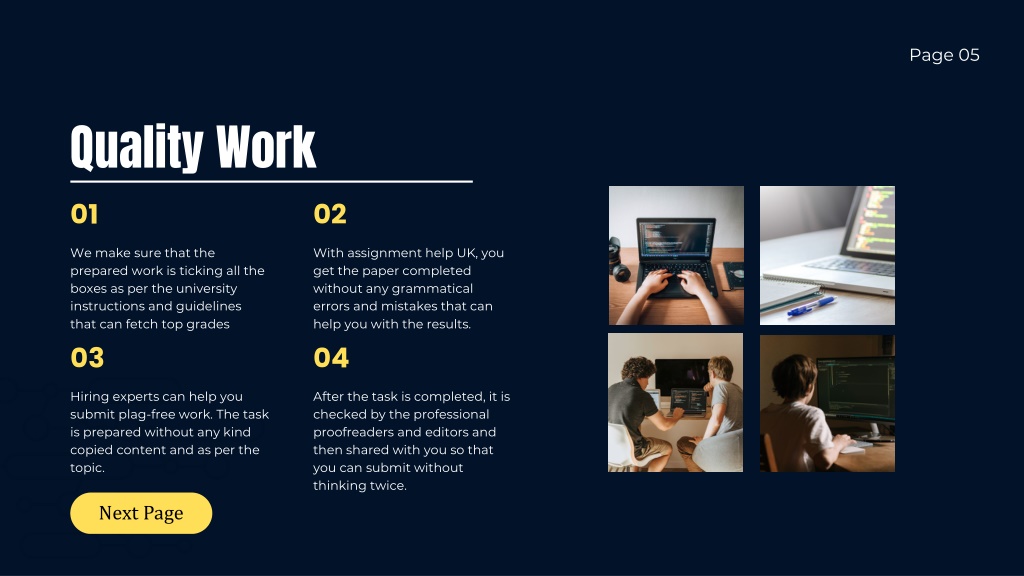 Page 05

Quality Work

01

We make sure that the prepared work is ticking all the boxes as per the university instructions and guidelines that can fetch top grades

02

With assignment help UK, you get the paper completed without any grammatical errors and mistakes that can help you with the results.

03

Hiring experts can help you submit plag-free work. The task is prepared without any kind copied content and as per the topic.

04

After the task is completed, it is checked by the professional proofreaders and editors and then shared with you so that you can submit without thinking twice.

Next Page